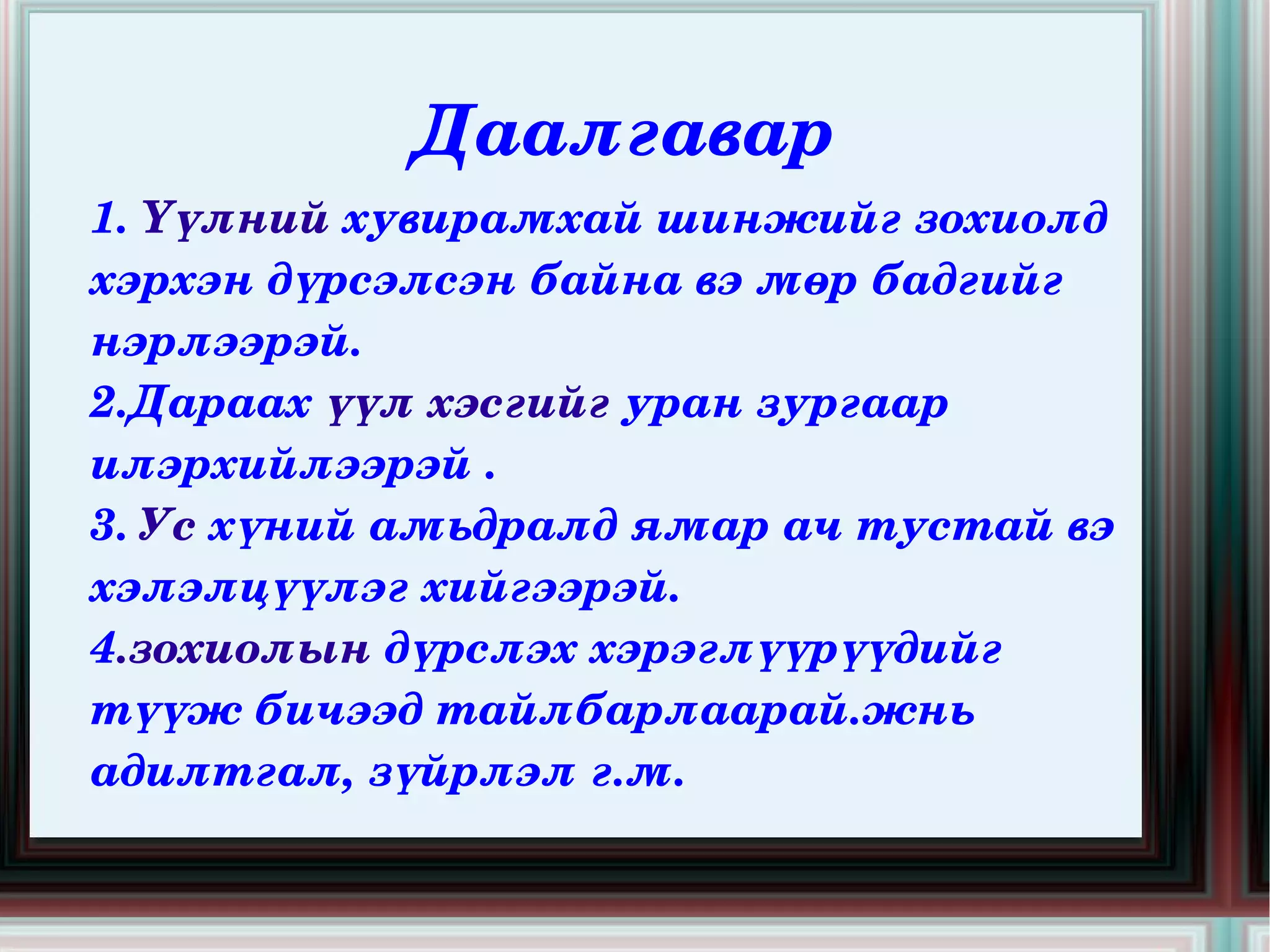 Даалгавар

1. Үүлний хувирамхай шинжийг зохиолд хэрхэн дүрсэлсэн байна вэ мөр бадгийг нэрлээрэй.
2.Дараах үүл хэсгийг уран зургаар илэрхийлээрэй .
3. Ус хүний амьдралд ямар ач тустай вэ хэлэлцүүлэг хийгээрэй.
4.зохиолын дүрслэх хэрэглүүрүүдийг түүж бичээд тайлбарлаарай.жнь адилтгал, зүйрлэл г.м.